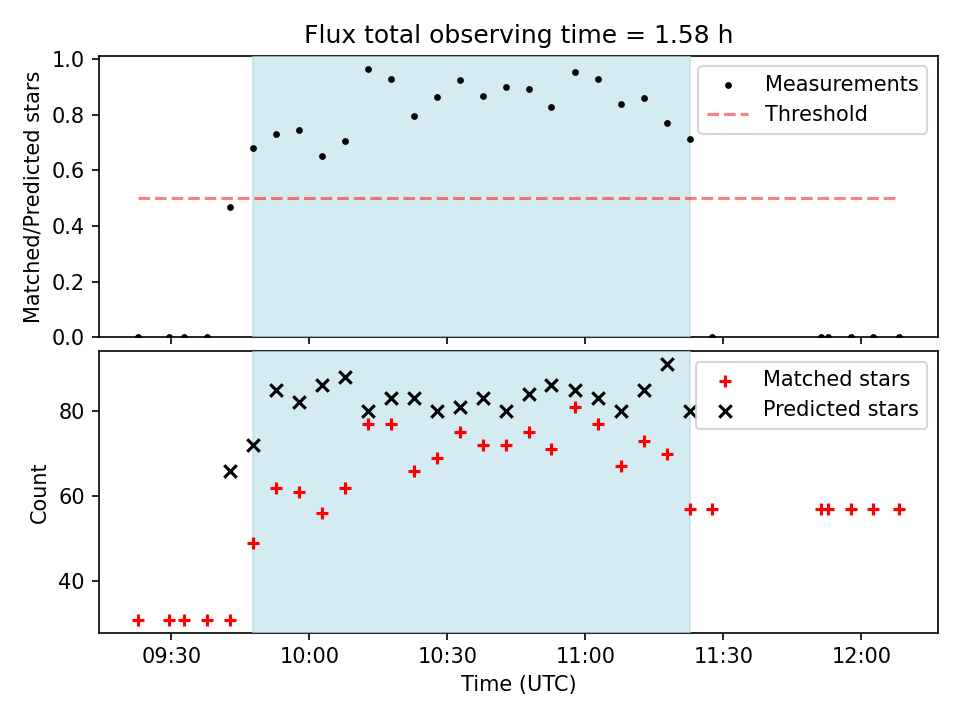 Flux total observing time = 1.58 h

Matched/Predicted stars

1.0
0.8
0.6
0.4
0.2
0.0

Measurements
Threshold

Count

80
60
40

Matched stars
Predicted stars

09:30
10:00
10:30
11:00
11:30
12:00

Time (UTC)